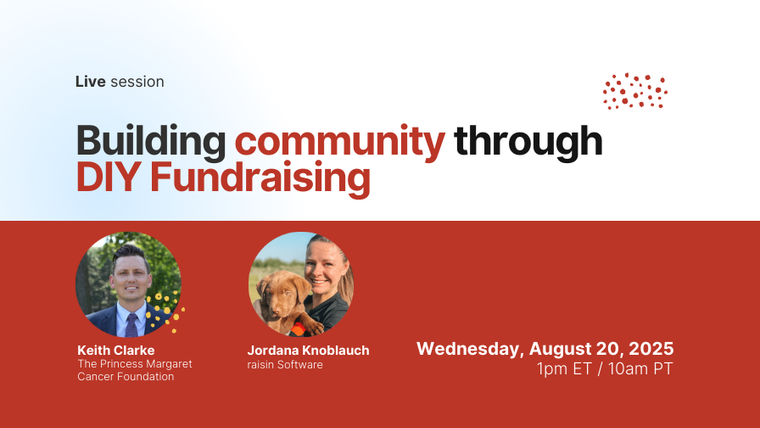 Live session

Building community through DIY Fundraising

Keith Clarke
The Princess Margaret Cancer Foundation

Jordana Knoblauch
raisin Software

Wednesday, August 20, 2025
1pm ET / 10am PT